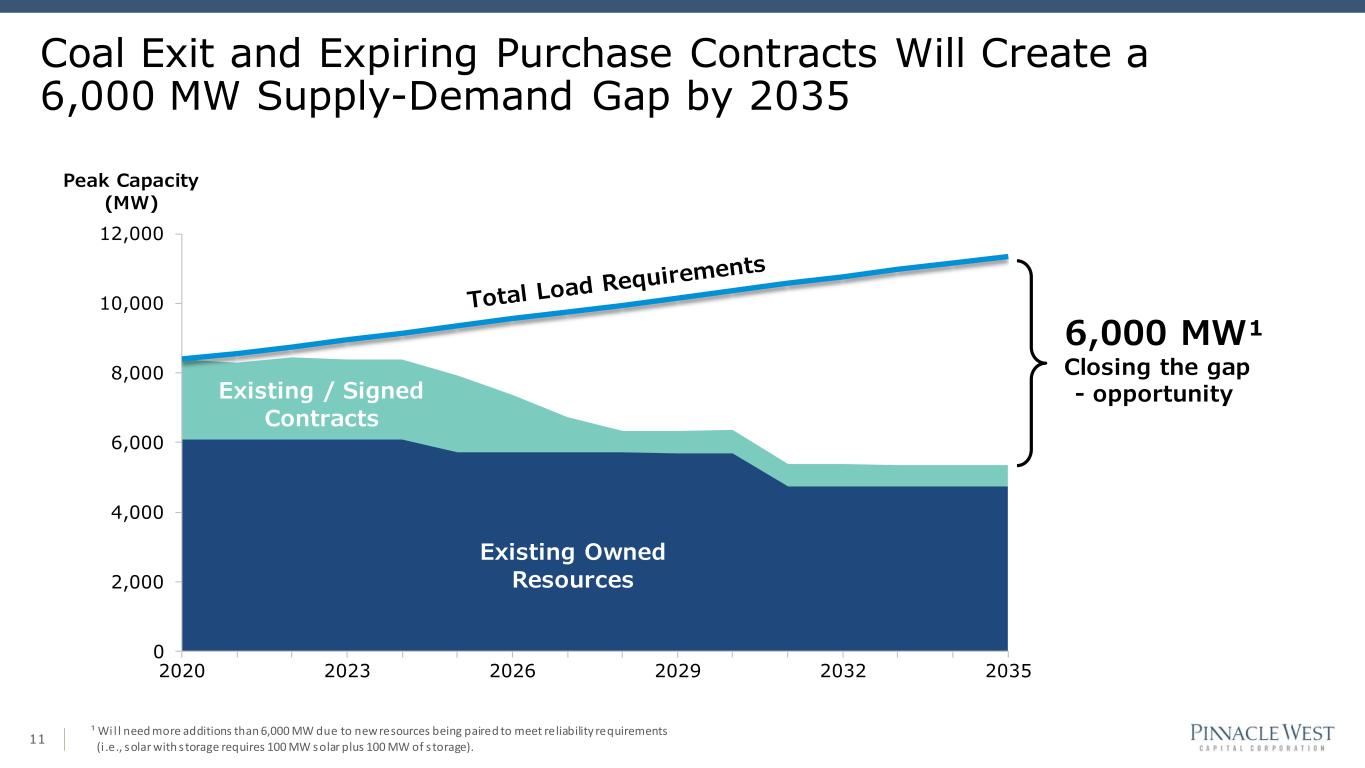 Coal Exit and Expiring Purchase Contracts Will Create a 6,000 MW Supply-Demand Gap by 2035

Peak Capacity (MW)

12,000
10,000
8,000
6,000
4,000
2,000
0

2020 2023 2026 2029 2032 2035

Total Load Requirements

Existing / Signed Contracts

Existing Owned Resources

6,000 MW¹
Closing the gap - opportunity

11

¹ Will need more additions than 6,000 MW due to new resources being paired to meet reliability requirements (i.e., solar with storage requires 100 MW solar plus 100 MW of storage).

PINNACLE WEST
CAPITAL CORPORATION